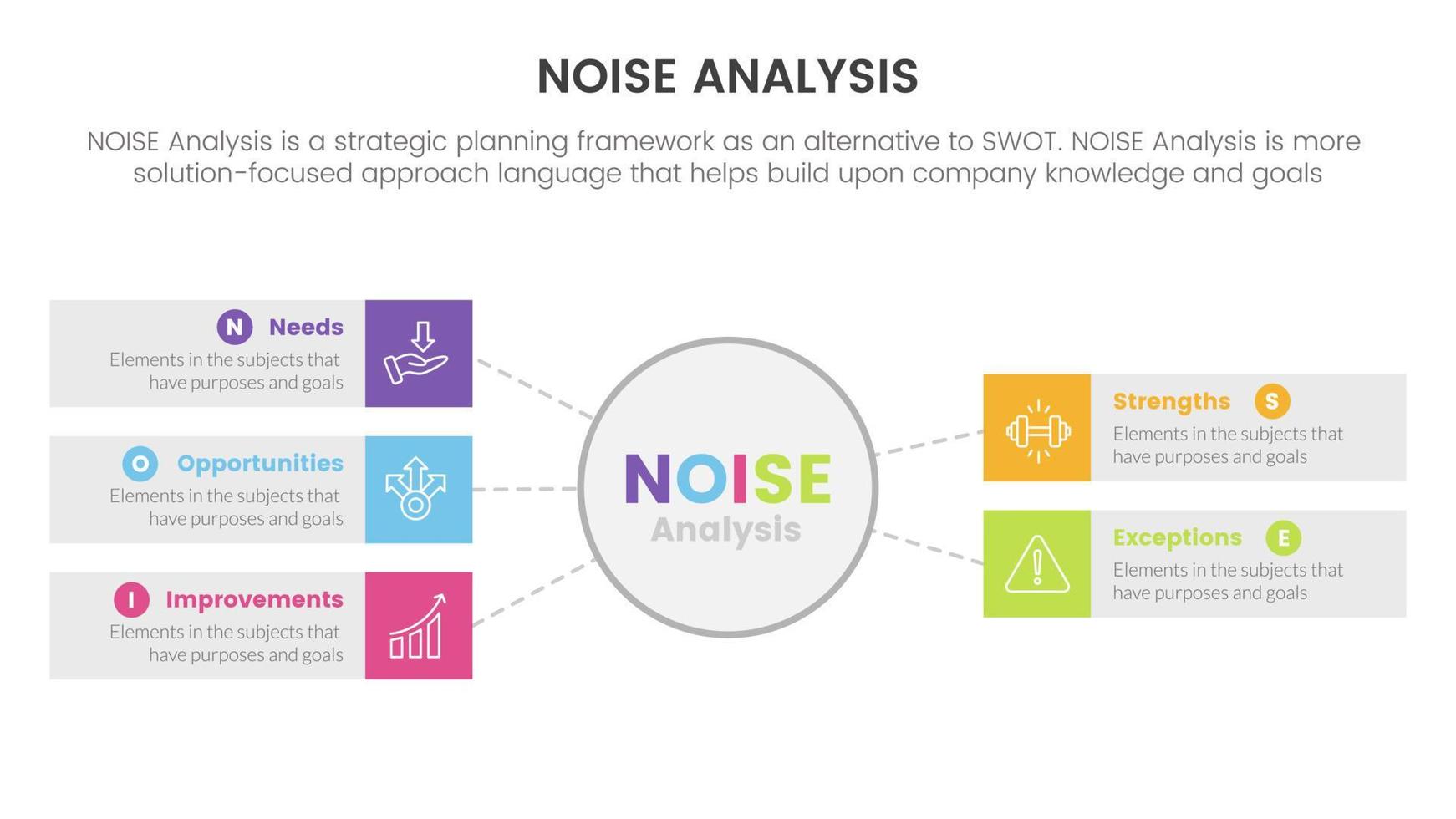 NOISE ANALYSIS

NOISE Analysis is a strategic planning framework as an alternative to SWOT. NOISE Analysis is more solution-focused approach language that helps build upon company knowledge and goals

N Needs
Elements in the subjects that have purposes and goals

O Opportunities
Elements in the subjects that have purposes and goals

I Improvements
Elements in the subjects that have purposes and goals

NOISE
Analysis

Strengths S
Elements in the subjects that have purposes and goals

Exceptions E
Elements in the subjects that have purposes and goals